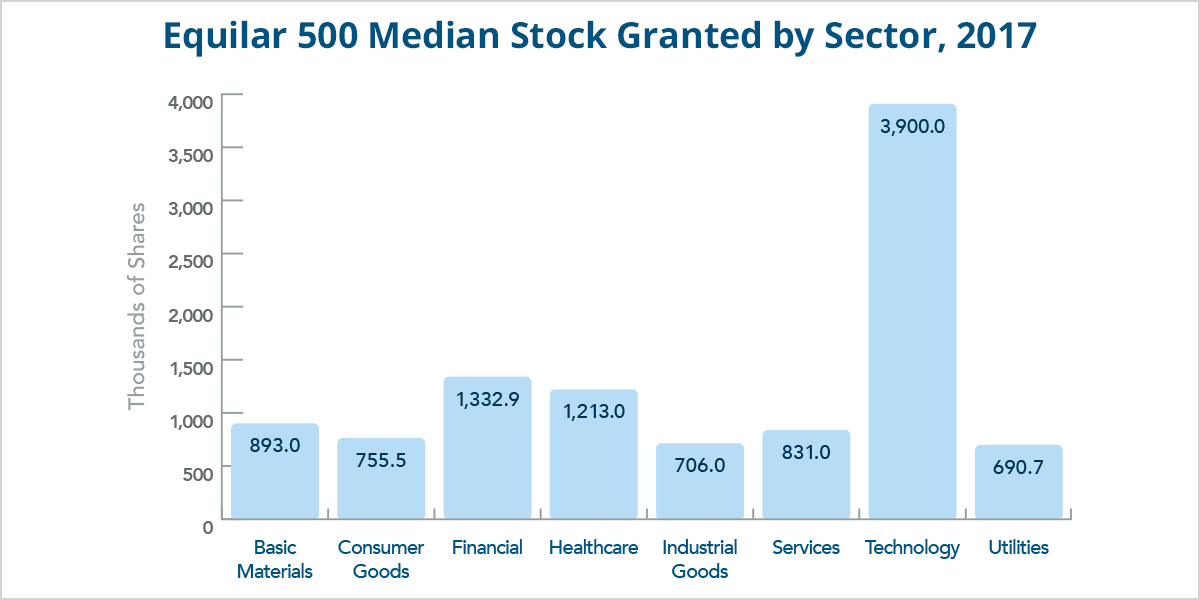 Equilar 500 Median Stock Granted by Sector, 2017

Thousands of Shares

4,000
3,500
3,000
2,500
2,000
1,500
1,000
500
0

893.0
755.5
1,332.9
1,213.0
706.0
831.0
3,900.0
690.7

Basic Materials
Consumer Goods
Financial
Healthcare
Industrial Goods
Services
Technology
Utilities